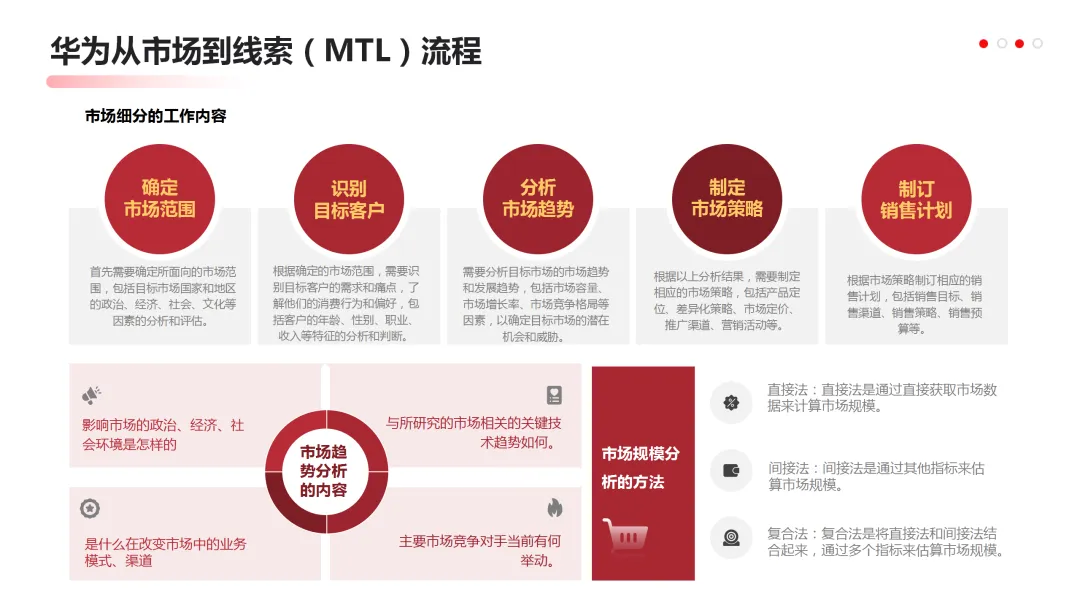 华为从市场到线索（MTL）流程

市场细分的工作内容

确定市场范围

首先需要确定所面向的市场范围，包括目标市场国家和地区的政治、经济、社会、文化等因素的分析和评估。

识别目标客户

根据确定的市场范围，需要识别目标客户的需求和痛点，了解他们的消费行为和偏好，包括客户的年龄、性别、职业、收入等特征的分析和判断。

分析市场趋势

需要分析目标市场的市场趋势和发展趋势，包括市场容量、市场增长率、市场竞争格局等因素，以确定目标市场的潜在机会和威胁。

制定市场策略

根据以上分析结果，需要制定相应的市场策略，包括产品定位、差异化策略、市场定价、推广渠道、营销活动等。

制订销售计划

根据市场策略制订相应的销售计划，包括销售目标、销售渠道、销售策略、销售预算等。

影响市场的政治、经济、社会环境是怎样的

与所研究的市场相关的关键技术趋势如何。

市场趋势分析的内容

是什么在改变市场中的业务模式、渠道

主要市场竞争对手当前有何举动。

市场规模分析的方法

直接法：直接法是通过直接获取市场数据来计算市场规模。

间接法：间接法是通过其他指标来估算市场规模。

复合法：复合法是将直接法和间接法结合起来，通过多个指标来估算市场规模。